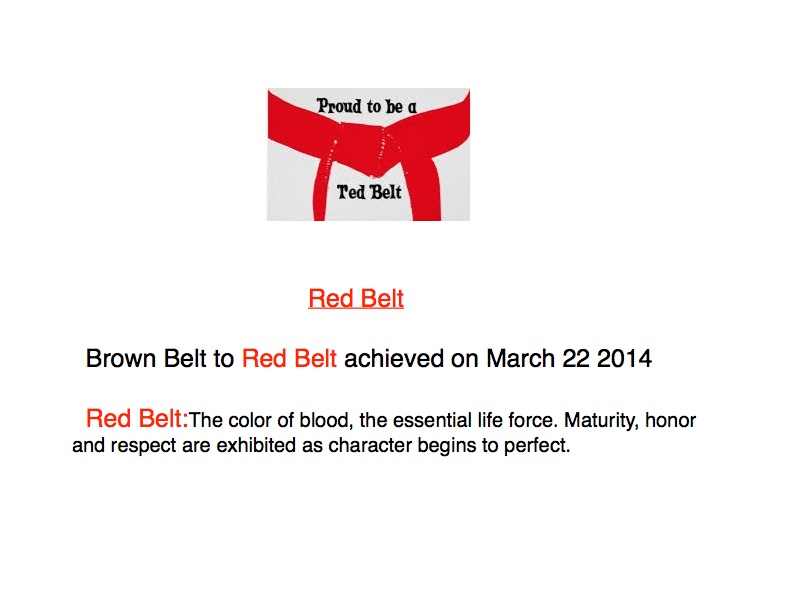 Proud to be a

Red Belt

Red Belt

Brown Belt to Red Belt achieved on March 22 2014

Red Belt:The color of blood, the essential life force. Maturity, honor and respect are exhibited as character begins to perfect.